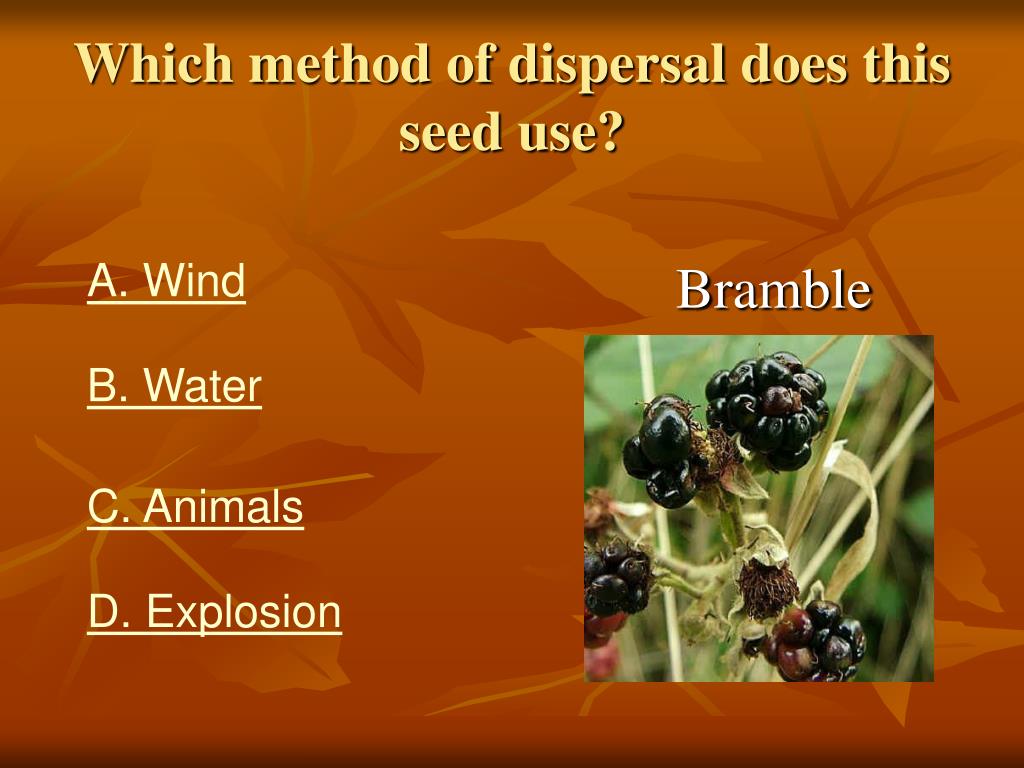 Which method of dispersal does this seed use?

A. Wind

B. Water

C. Animals

D. Explosion

Bramble